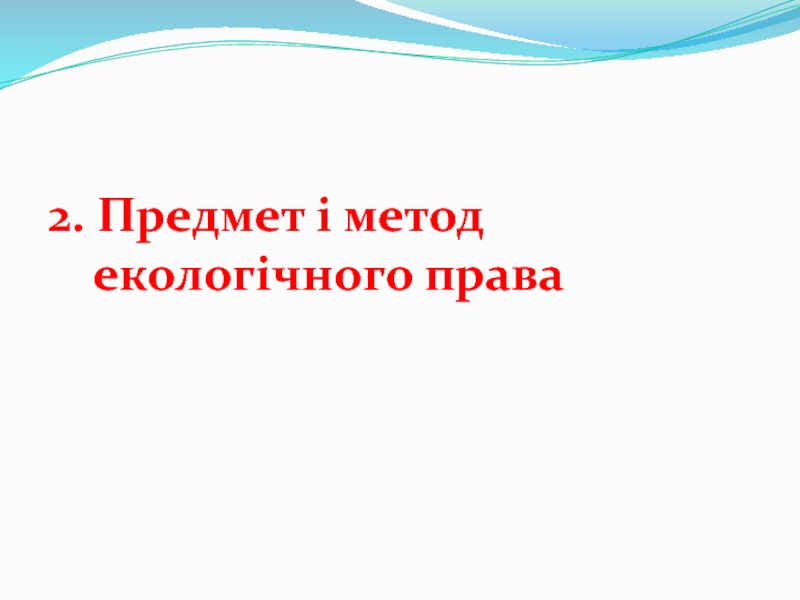 2. Предмет і метод екологічного права